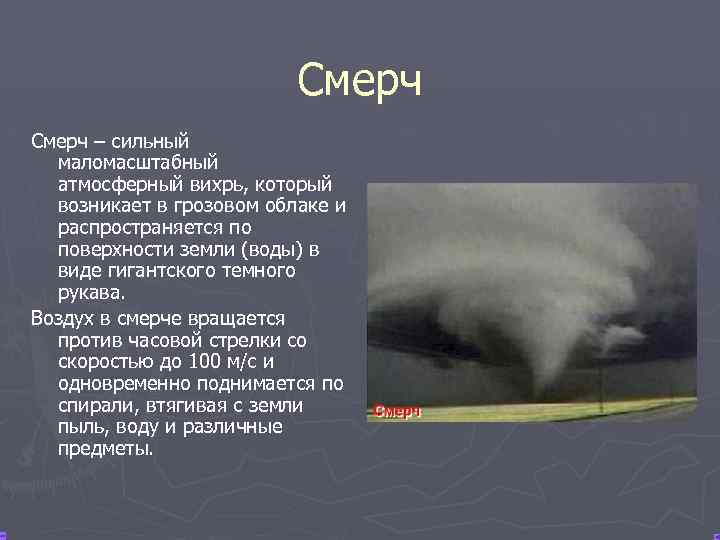 Смерч

Смерч – сильный маломасштабный атмосферный вихрь, который возникает в грозовом облаке и распространяется по поверхности земли (воды) в виде гигантского темного рукава.

Воздух в смерче вращается против часовой стрелки со скоростью до 100 м/с и одновременно поднимается по спирали, втягивая с земли пыль, воду и различные предметы.

Смерч